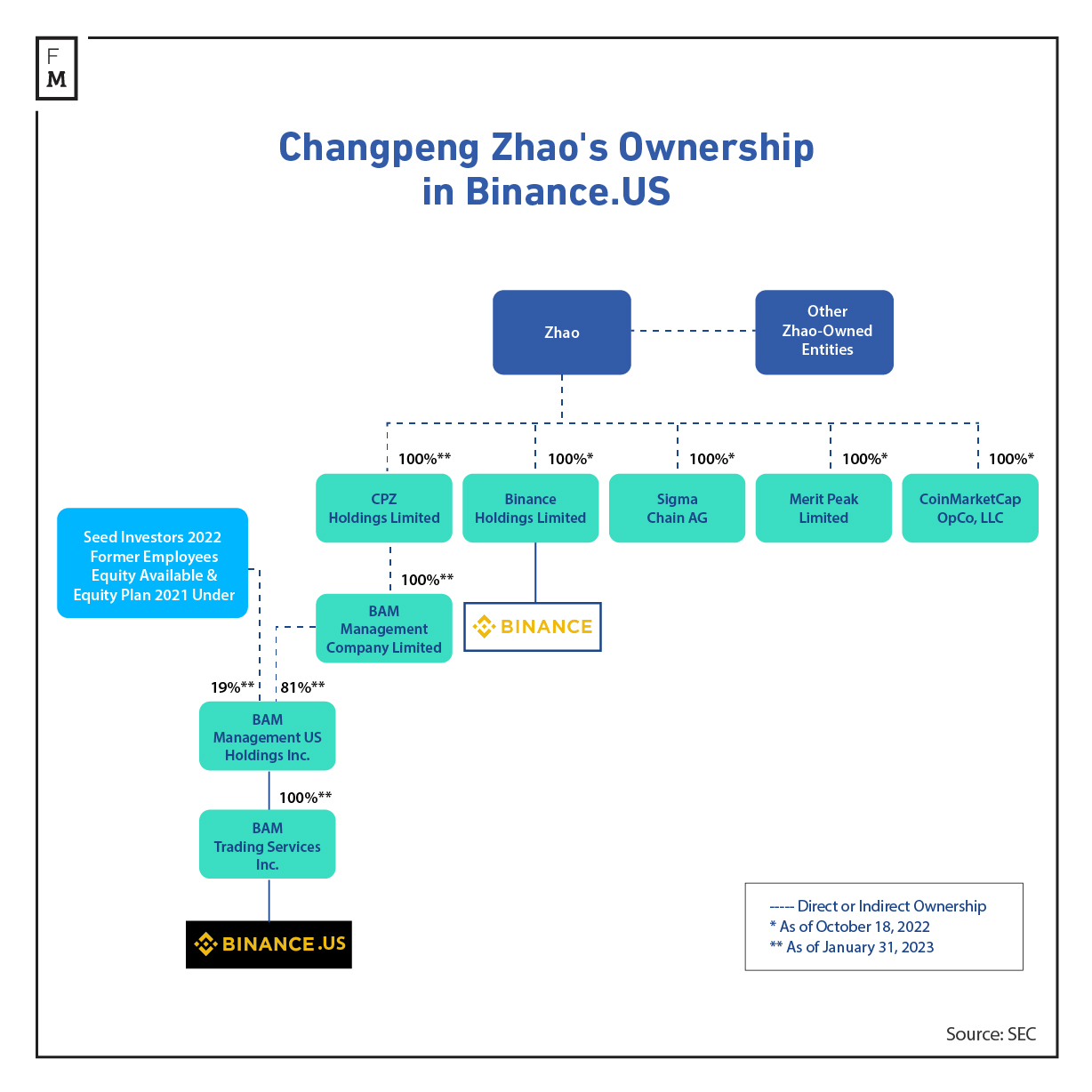 F
M

Changpeng Zhao's Ownership in Binance.US

Zhao

Other Zhao-Owned Entities

100%**

100%*

100%*

100%*

100%*

CPZ Holdings Limited

Binance Holdings Limited

Sigma Chain AG

Merit Peak Limited

CoinMarketCap OpCo, LLC

Seed Investors 2022 Former Employees Equity Available & Equity Plan 2021 Under

100%**

BAM Management Company Limited

BINANCE

19%**

81%**

BAM Management US Holdings Inc.

100%**

BAM Trading Services Inc.

BINANCE.US

----- Direct or Indirect Ownership
* As of October 18, 2022
** As of January 31, 2023

Source: SEC